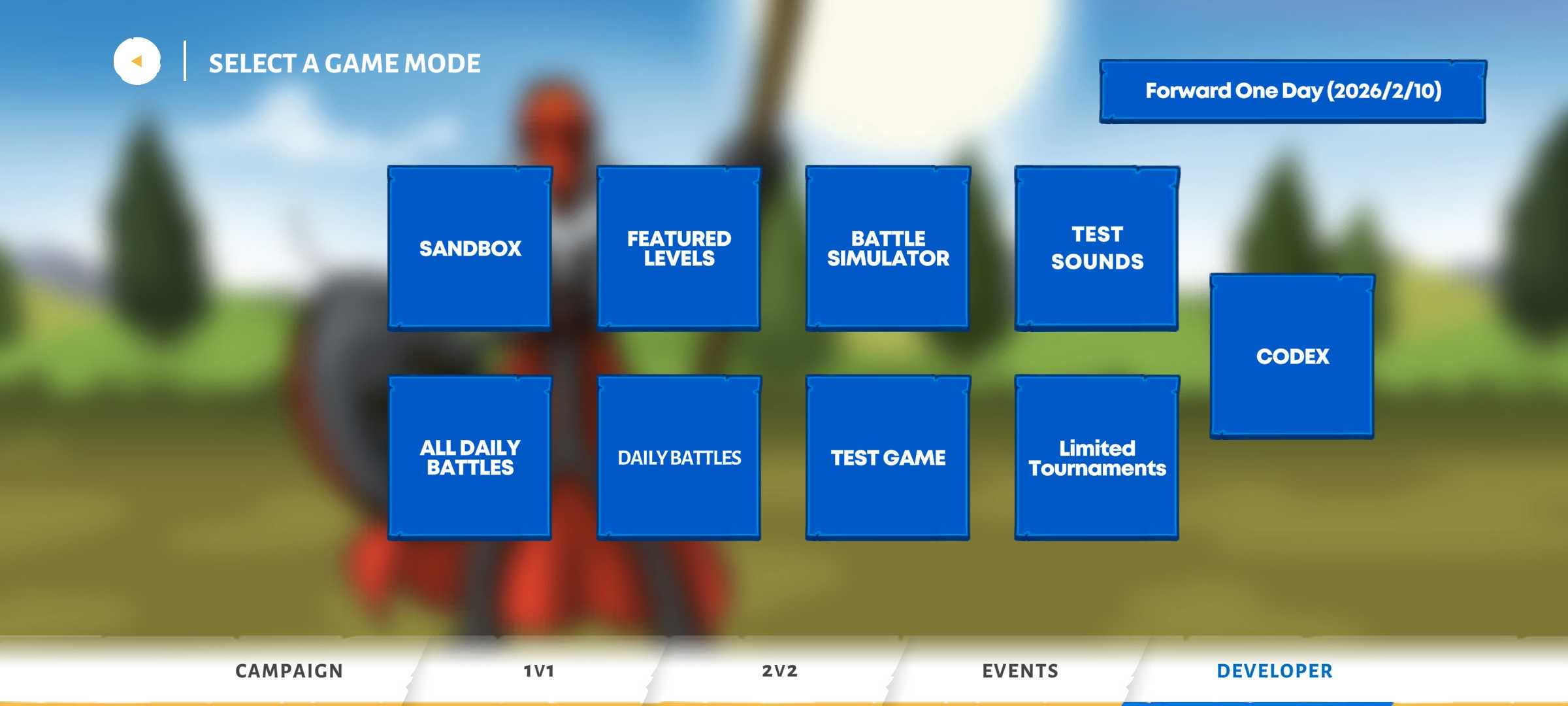 SELECT A GAME MODE

Forward One Day (2026/2/10)

SANDBOX

FEATURED LEVELS

BATTLE SIMULATOR

TEST SOUNDS

CODEX

ALL DAILY BATTLES

DAILY BATTLES

TEST GAME

Limited Tournaments

CAMPAIGN

1V1

2V2

EVENTS

DEVELOPER